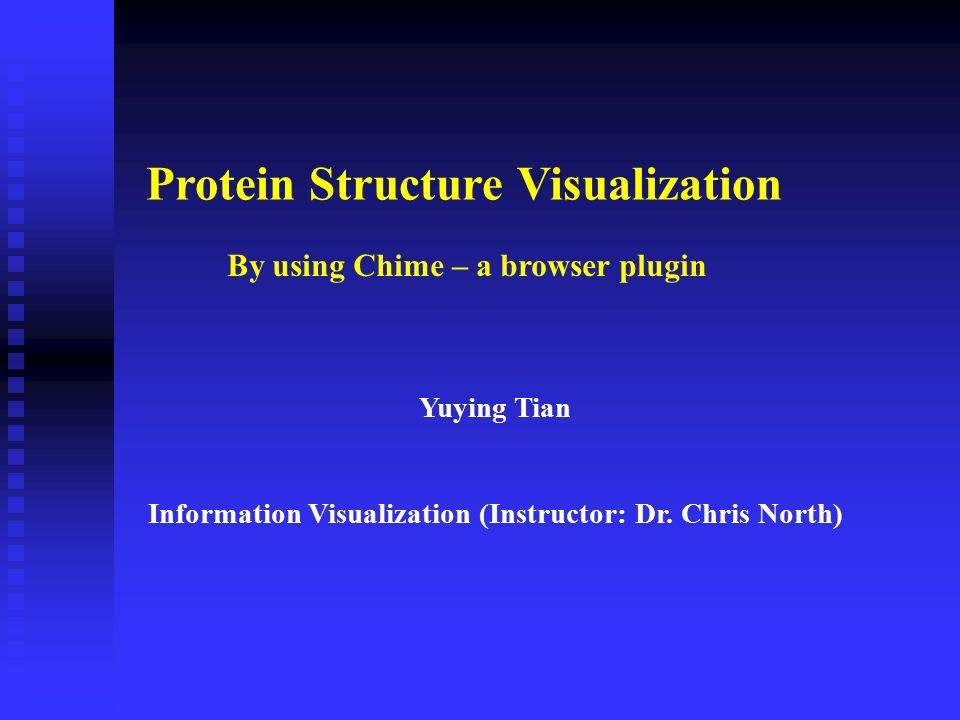 Protein Structure Visualization

By using Chime – a browser plugin

Yuying Tian

Information Visualization (Instructor: Dr. Chris North)